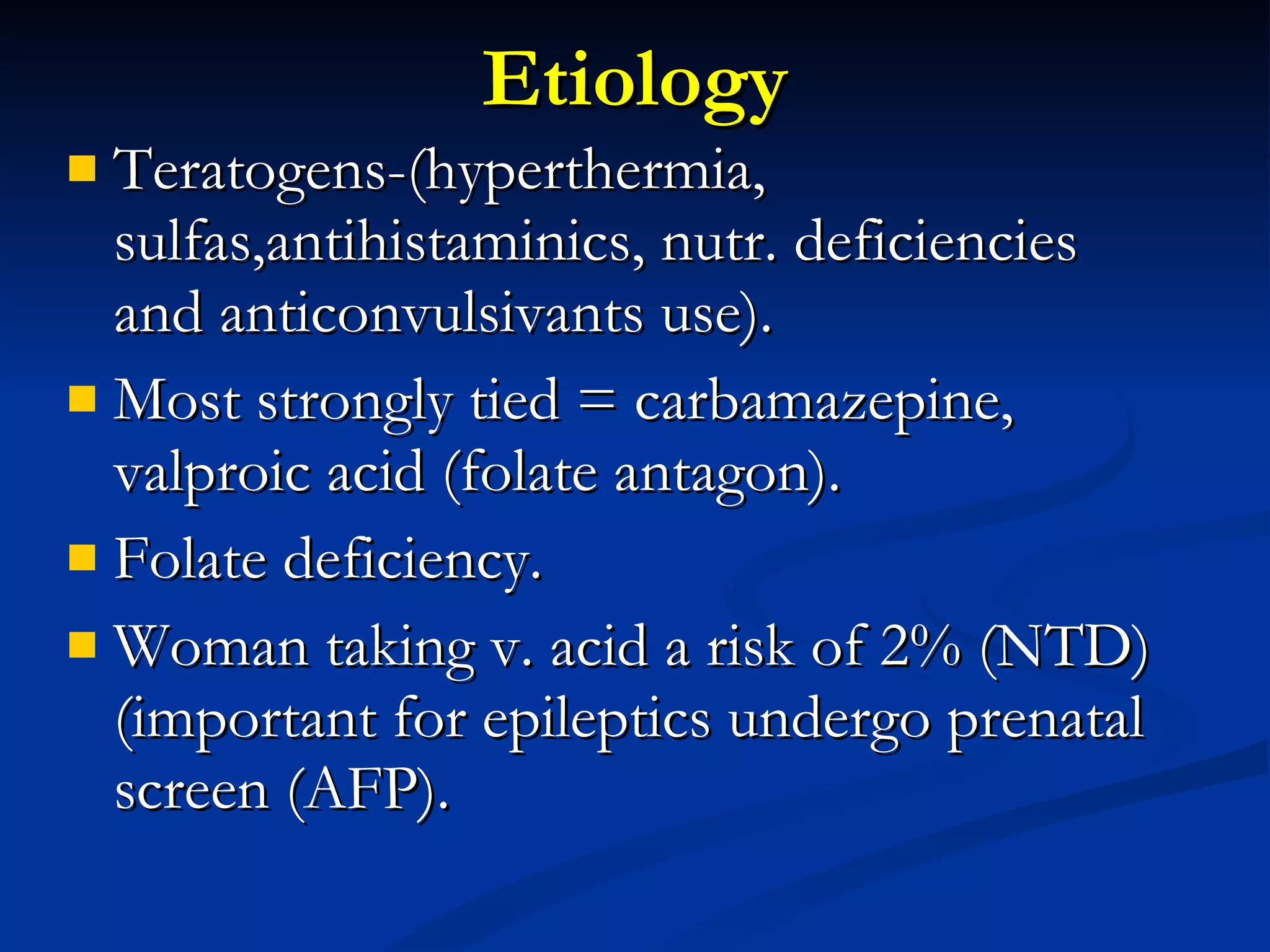 Etiology

Teratogens-(hyperthermia, sulfas,antihistaminics, nutr. deficiencies and anticonvulsivants use).

Most strongly tied = carbamazepine, valproic acid (folate antagon).

Folate deficiency.

Woman taking v. acid a risk of 2% (NTD) (important for epileptics undergo prenatal screen (AFP).